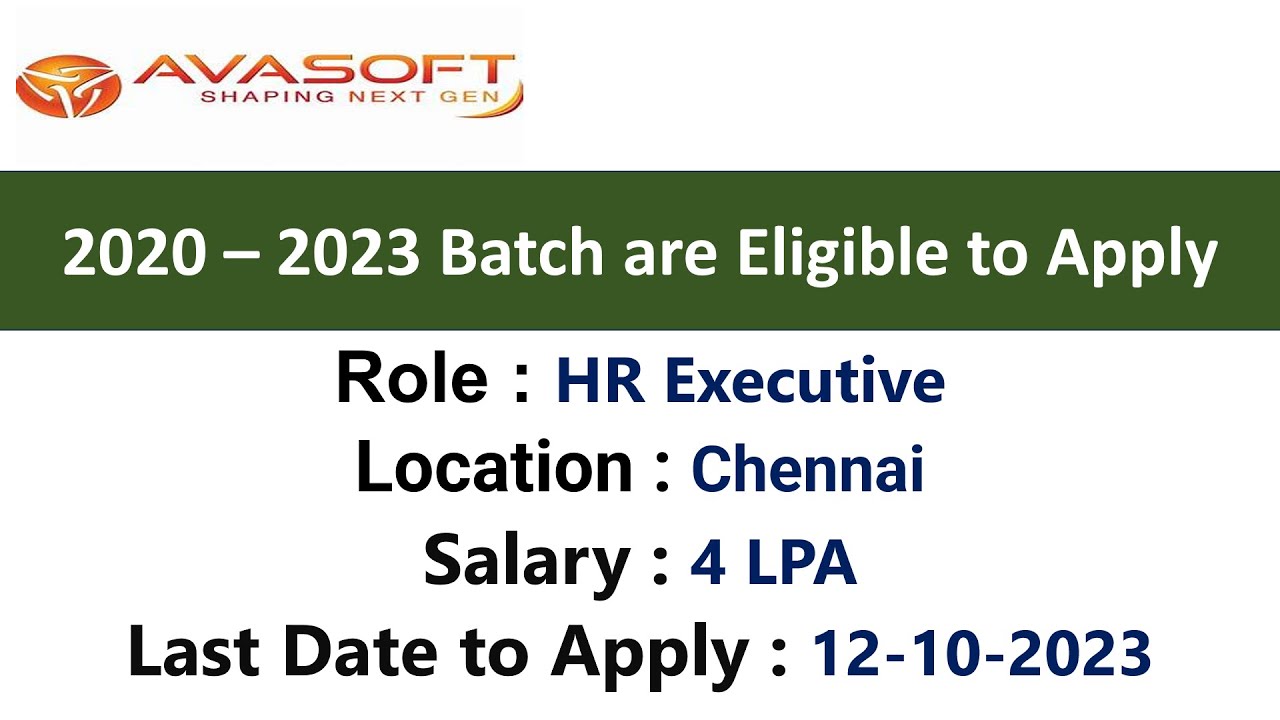 AVASOFT
SHAPING NEXT GEN

2020 – 2023 Batch are Eligible to Apply

Role : HR Executive
Location : Chennai
Salary : 4 LPA
Last Date to Apply : 12-10-2023